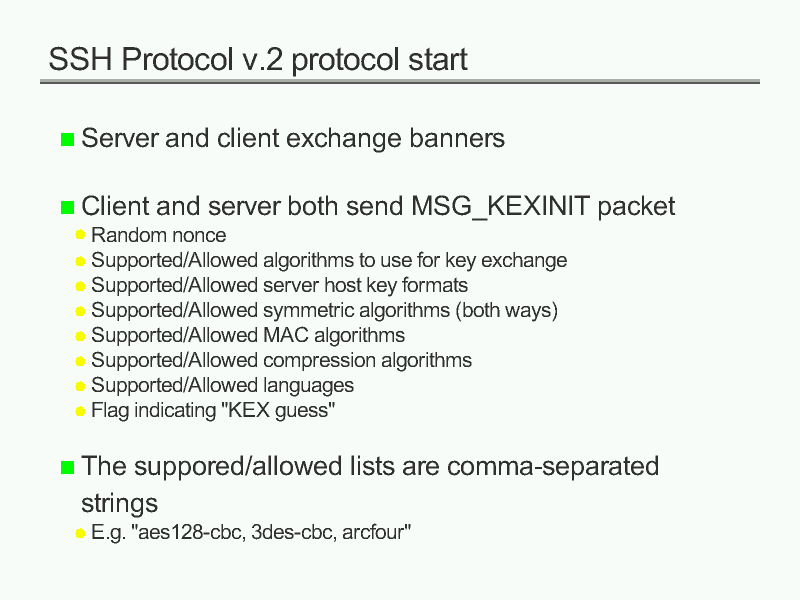 SSH Protocol v.2 protocol start

Server and client exchange banners

Client and server both send MSG_KEXINIT packet
Random nonce
Supported/Allowed algorithms to use for key exchange
Supported/Allowed server host key formats
Supported/Allowed symmetric algorithms (both ways)
Supported/Allowed MAC algorithms
Supported/Allowed compression algorithms
Supported/Allowed languages
Flag indicating "KEX guess"

The suppored/allowed lists are comma-separated strings
E.g. "aes128-cbc, 3des-cbc, arcfour"